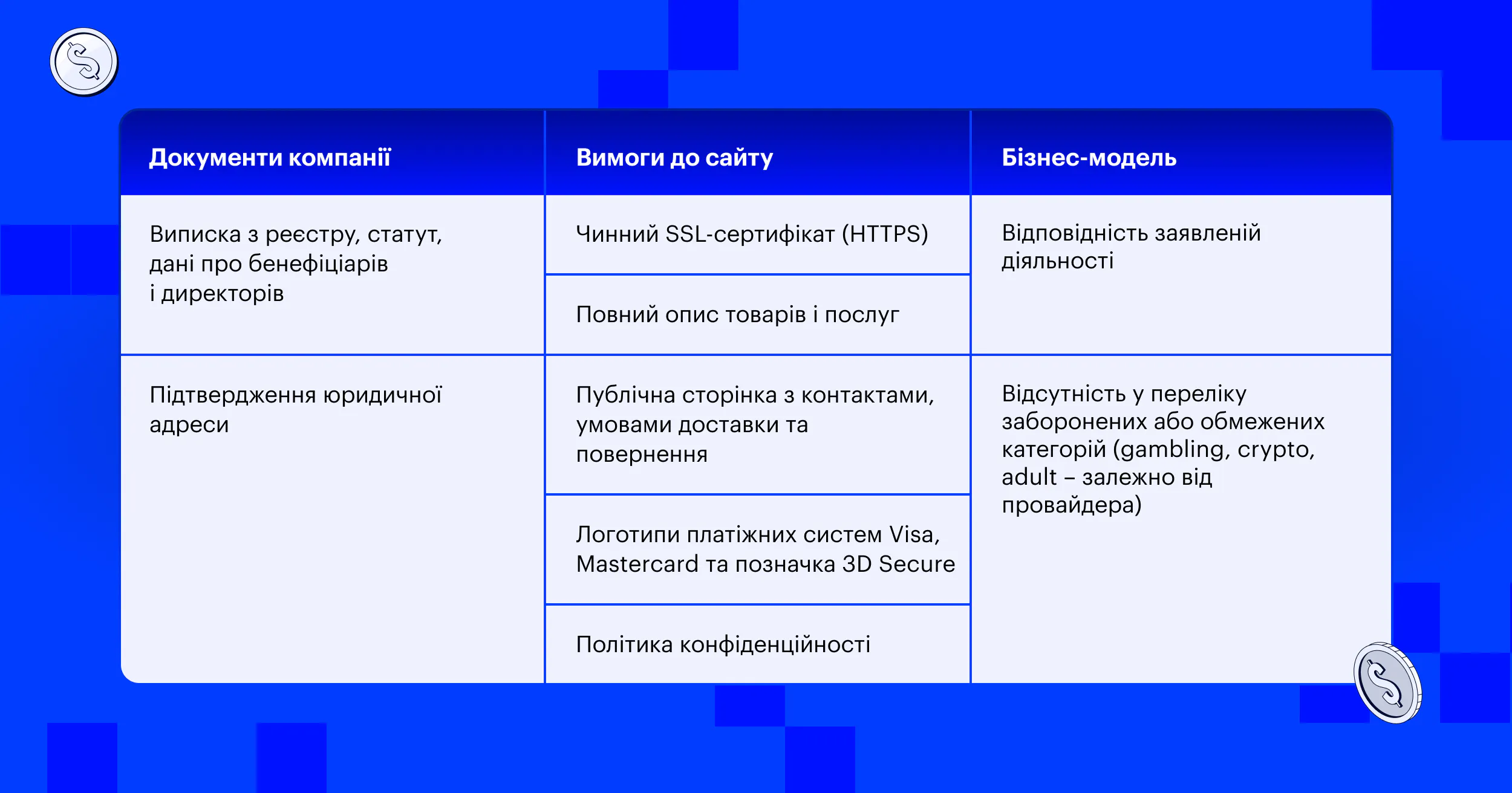 | Документи компанії | Вимоги до сайту | Бізнес-модель |
|---|---|---|
| Виписка з реєстру, статут, дані про бенефіціарів і директорів | Чинний SSL-сертифікат (HTTPS) | Відповідність заявленій діяльності |
| | Повний опис товарів і послуг | |
| Підтвердження юридичної адреси | Публічна сторінка з контактами, умовами доставки та повернення | Відсутність у переліку заборонених або обмежених категорій (gambling, crypto, adult – залежно від провайдера) |
| | Логотипи платіжних систем Visa, Mastercard та позначка 3D Secure | |
| | Політика конфіденційності | |